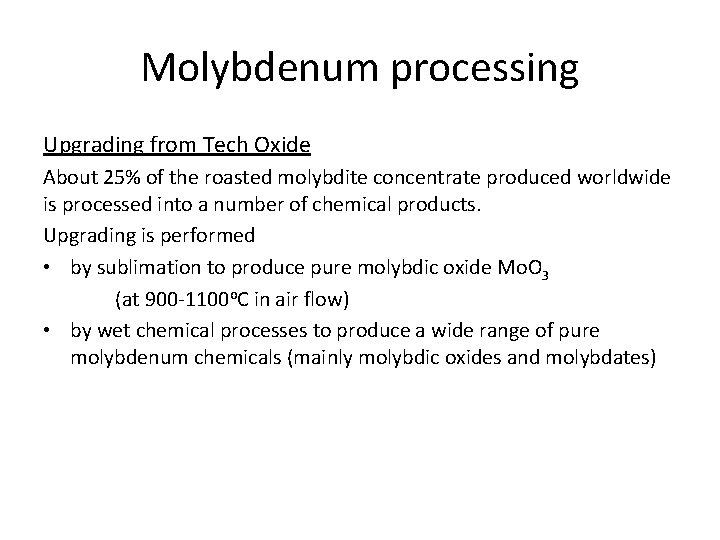 Molybdenum processing

Upgrading from Tech Oxide

About 25% of the roasted molybdite concentrate produced worldwide is processed into a number of chemical products.

Upgrading is performed

• by sublimation to produce pure molybdic oxide $MoO_3$
(at 900-1100ºC in air flow)

• by wet chemical processes to produce a wide range of pure molybdenum chemicals (mainly molybdic oxides and molybdates)